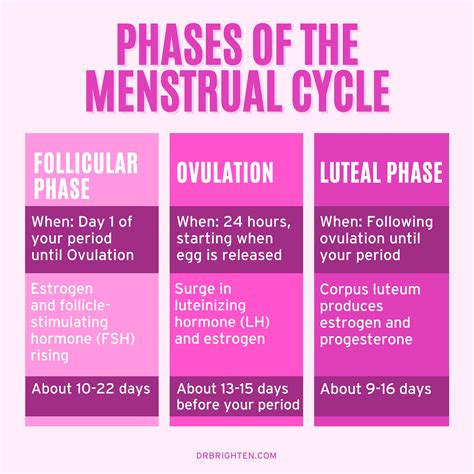 PHASES OF THE MENSTRUAL CYCLE

FOLLICULAR PHASE

When: Day 1 of your period until Ovulation

Estrogen and follicle-stimulating hormone (FSH) rising

About 10-22 days

OVULATION

When: 24 hours, starting when egg is released

Surge in luteinizing hormone (LH) and estrogen

About 13-15 days before your period

LUTEAL PHASE

When: Following ovulation until your period

Corpus luteum produces estrogen and progesterone

About 9-16 days

DRBRIGHTEN.COM